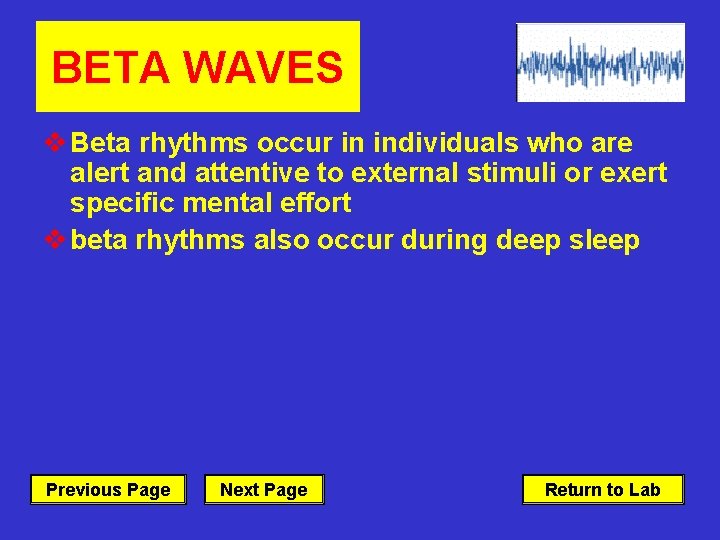 BETA WAVES

❖ Beta rhythms occur in individuals who are alert and attentive to external stimuli or exert specific mental effort

❖ beta rhythms also occur during deep sleep

Previous Page

Next Page

Return to Lab